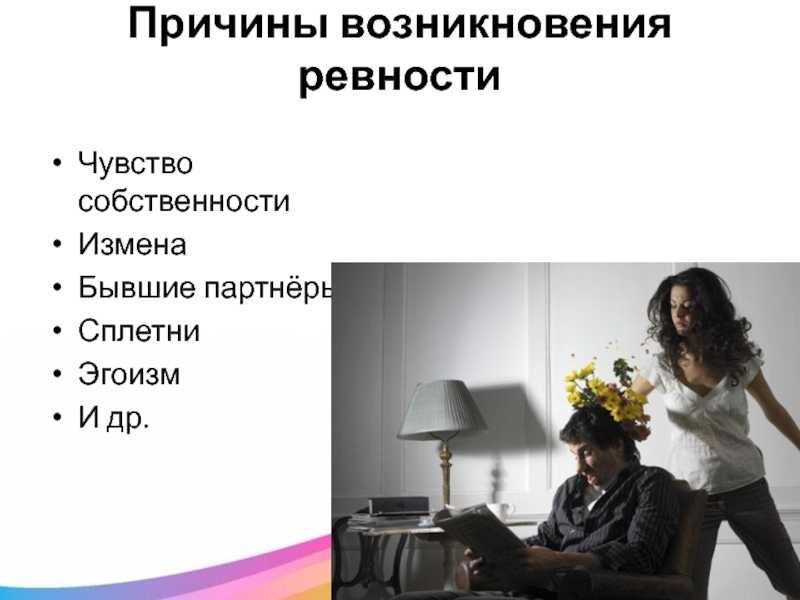 Причины возникновения ревности

• Чувство собственности
• Измена
• Бывшие партнёры
• Сплетни
• Эгоизм
• И др.